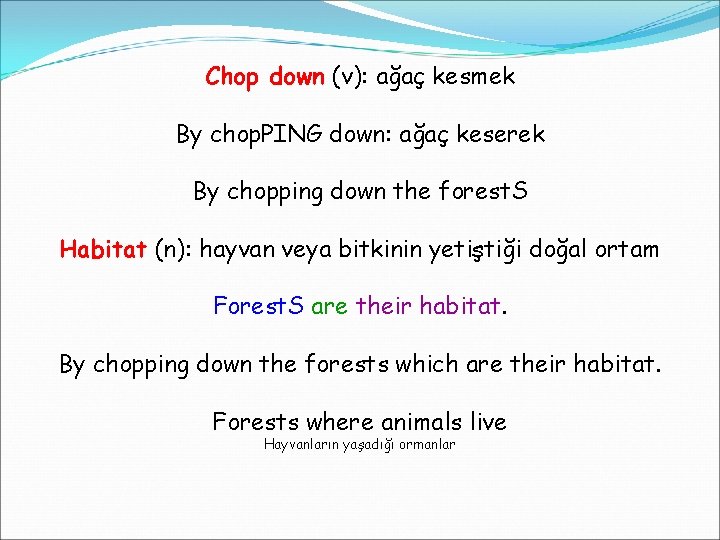 Chop down (v): ağaç kesmek

By chopPING down: ağaç keserek

By chopping down the forestS

Habitat (n): hayvan veya bitkinin yetiştiği doğal ortam

ForestS are their habitat.

By chopping down the forests which are their habitat.

Forests where animals live
Hayvanların yaşadığı ormanlar